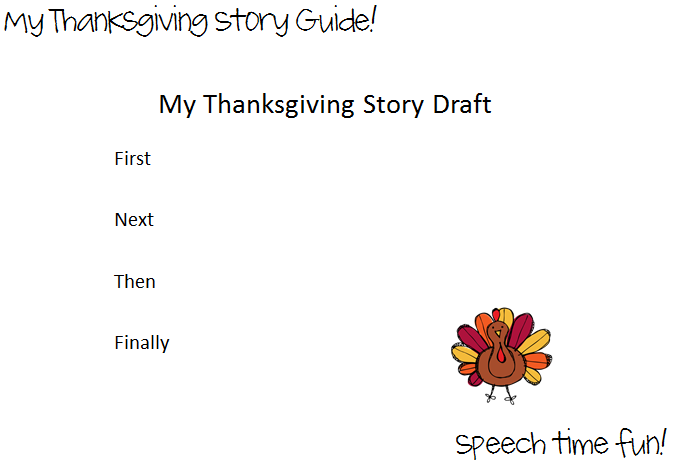 My Thanksgiving Story Guide!

My Thanksgiving Story Draft

First

Next

Then

Finally

Speech time fun!